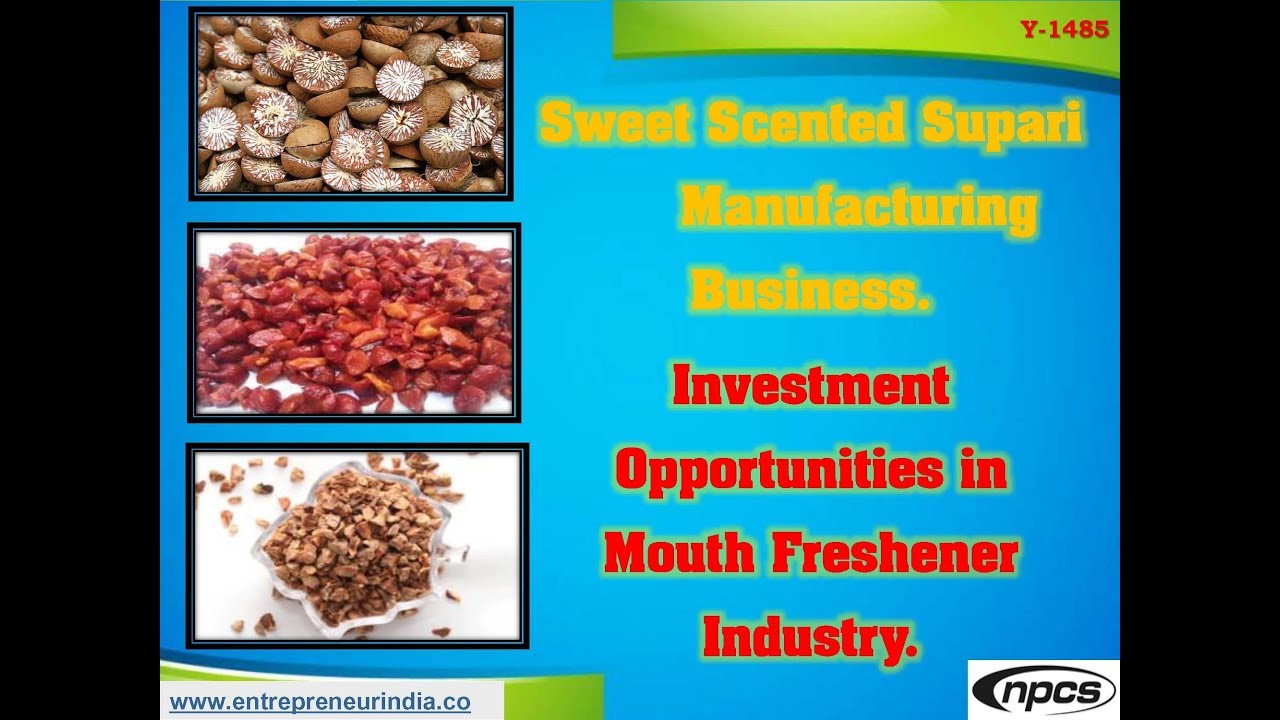 Y-1485

Sweet Scented Supari Manufacturing Business.

Investment Opportunities in Mouth Freshener Industry.

www.entrepreneurindia.co

npcs